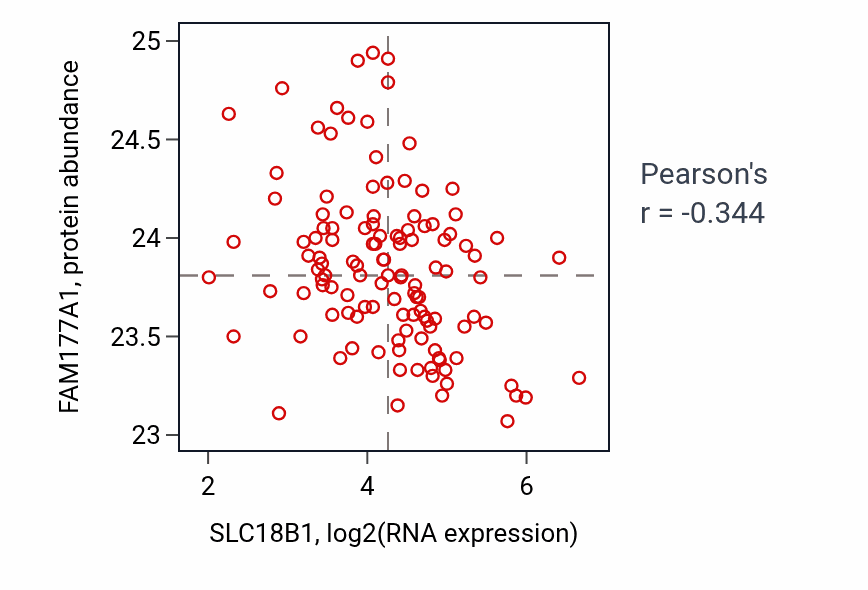 FAM177A1, protein abundance

25
24.5
24
23.5
23

2
4
6

SLC18B1, log2(RNA expression)

Pearson's
r = -0.344